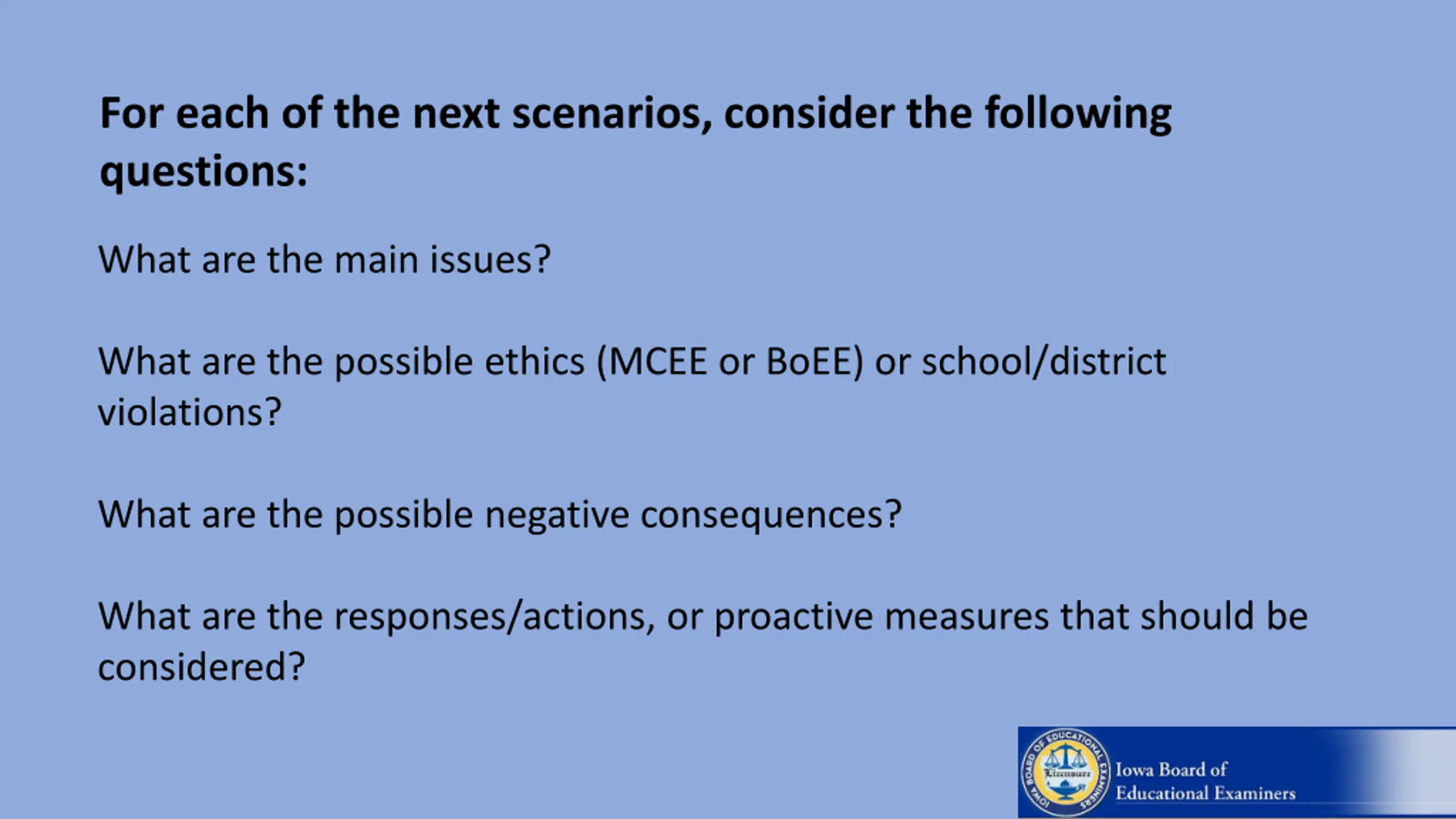 For each of the next scenarios, consider the following questions:

What are the main issues?

What are the possible ethics (MCEE or BoEE) or school/district violations?

What are the possible negative consequences?

What are the responses/actions, or proactive measures that should be considered?

IOWA BOARD OF EDUCATIONAL EXAMINERS
Licensure

Iowa Board of Educational Examiners